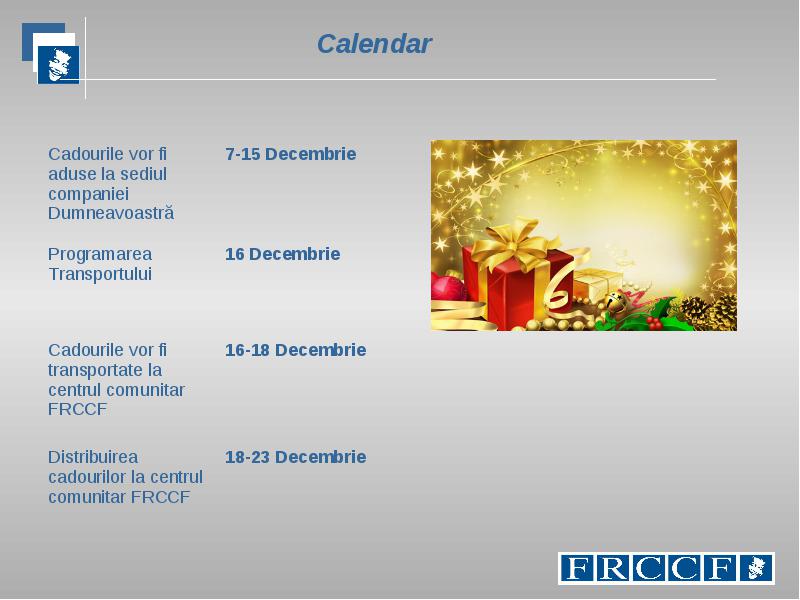 Calendar

| | |
|---|---|
| Cadourile vor fi aduse la sediul companiei Dumneavoastră | 7-15 Decembrie |
| Programarea Transportului | 16 Decembrie |
| Cadourile vor fi transportate la centrul comunitar FRCCF | 16-18 Decembrie |
| Distribuirea cadourilor la centrul comunitar FRCCF | 18-23 Decembrie |

FRCCF